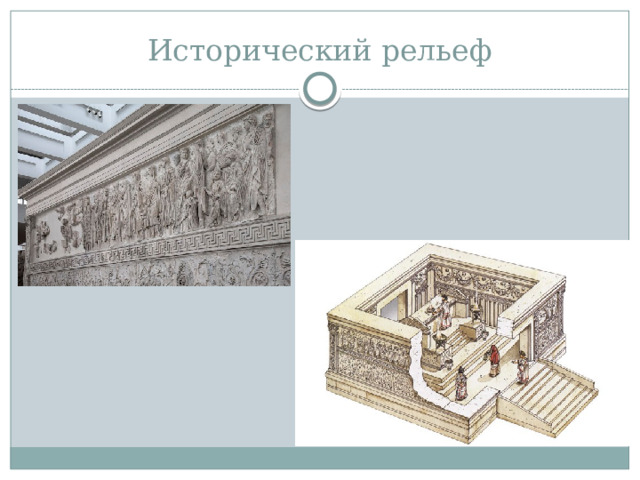 Исторический рельеф